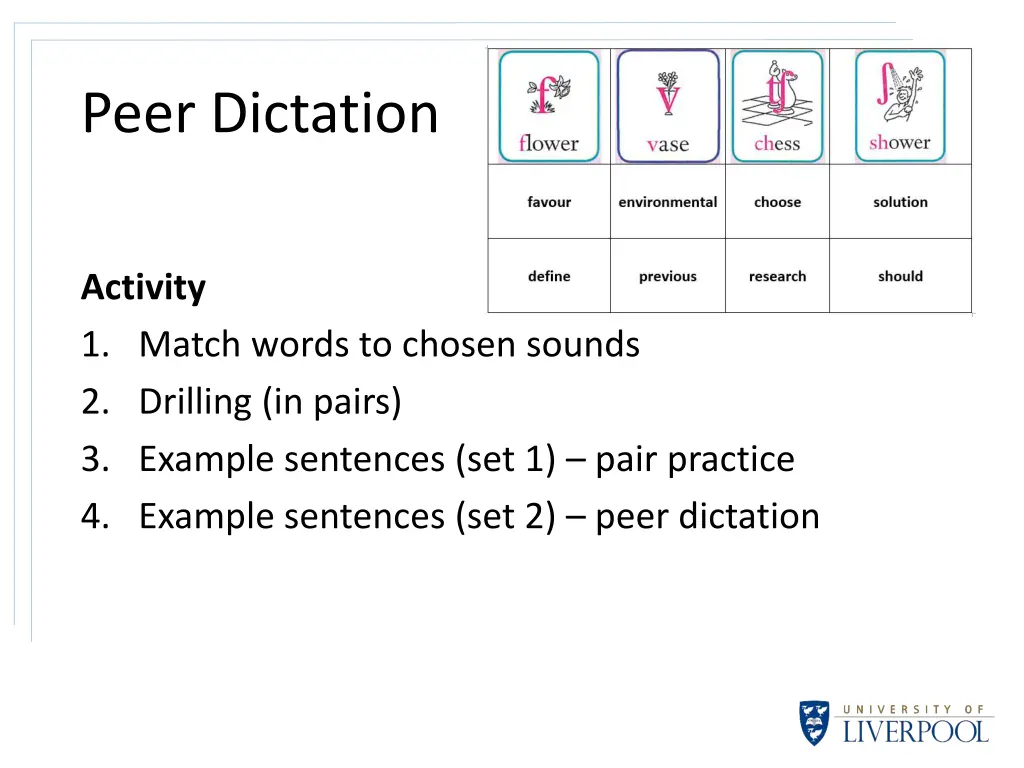 Peer Dictation

| f flower | v vase | tʃ chess | ʃ shower |
|---|---|---|---|
| favour | environmental | choose | solution |
| define | previous | research | should |

**Activity**

1. Match words to chosen sounds
2. Drilling (in pairs)
3. Example sentences (set 1) – pair practice
4. Example sentences (set 2) – peer dictation

UNIVERSITY OF LIVERPOOL